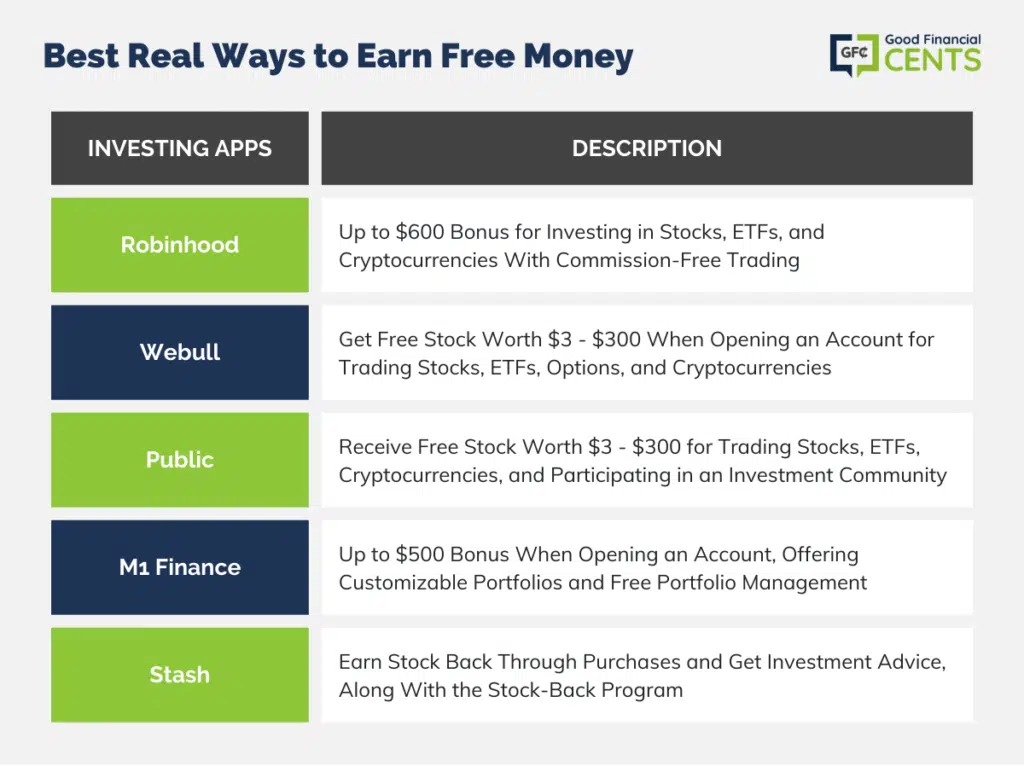 Best Real Ways to Earn Free Money

GFC Good Financial CENTS

| INVESTING APPS | DESCRIPTION |
|---|---|
| Robinhood | Up to \$600 Bonus for Investing in Stocks, ETFs, and Cryptocurrencies With Commission-Free Trading |
| Webull | Get Free Stock Worth \$3 - \$300 When Opening an Account for Trading Stocks, ETFs, Options, and Cryptocurrencies |
| Public | Receive Free Stock Worth \$3 - \$300 for Trading Stocks, ETFs, Cryptocurrencies, and Participating in an Investment Community |
| M1 Finance | Up to \$500 Bonus When Opening an Account, Offering Customizable Portfolios and Free Portfolio Management |
| Stash | Earn Stock Back Through Purchases and Get Investment Advice, Along With the Stock-Back Program |